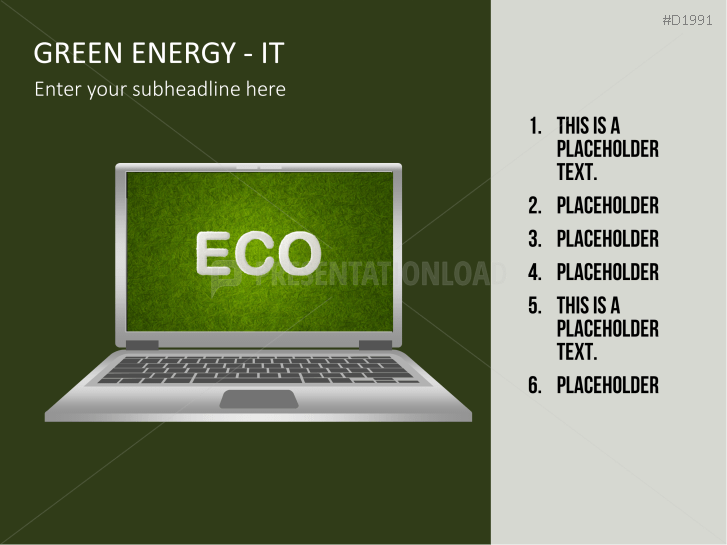 #D1991

GREEN ENERGY - IT

Enter your subheadline here

ECO

PRESENTATIONLOAD

1. THIS IS A PLACEHOLDER TEXT.
2. PLACEHOLDER
3. PLACEHOLDER
4. PLACEHOLDER
5. THIS IS A PLACEHOLDER TEXT.
6. PLACEHOLDER